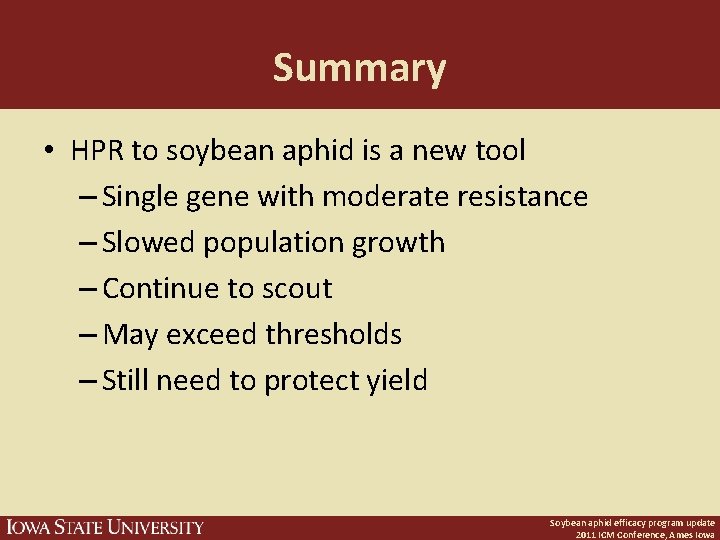 Summary

• HPR to soybean aphid is a new tool
– Single gene with moderate resistance
– Slowed population growth
– Continue to scout
– May exceed thresholds
– Still need to protect yield

IOWA STATE UNIVERSITY

Soybean aphid efficacy program update
2011 ICM Conference, Ames Iowa